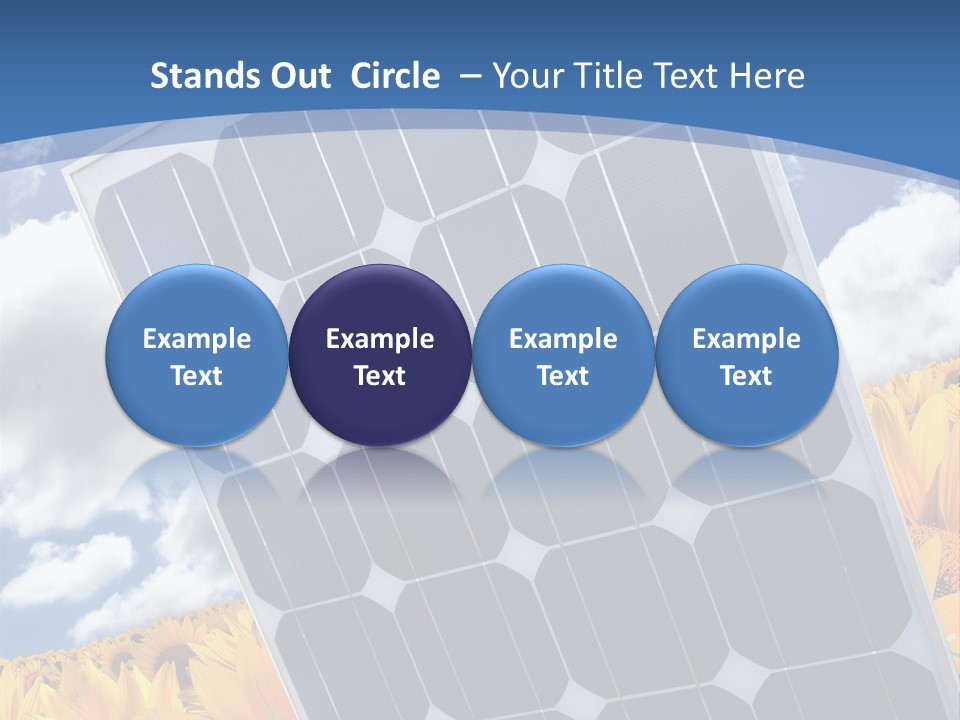 Stands Out  Circle  – Your Title Text Here

Example Text

Example Text

Example Text

Example Text